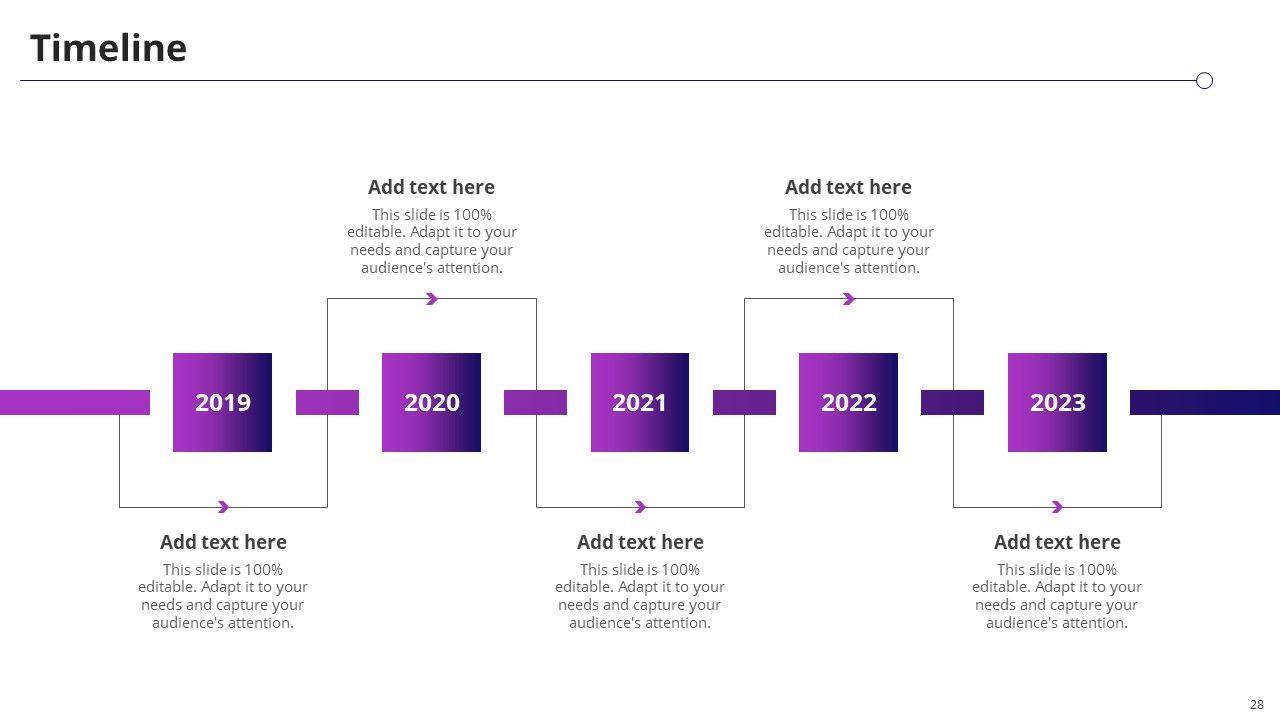 Timeline

Add text here
This slide is 100% editable. Adapt it to your needs and capture your audience's attention.

Add text here
This slide is 100% editable. Adapt it to your needs and capture your audience's attention.

2019

2020

2021

2022

2023

Add text here
This slide is 100% editable. Adapt it to your needs and capture your audience's attention.

Add text here
This slide is 100% editable. Adapt it to your needs and capture your audience's attention.

Add text here
This slide is 100% editable. Adapt it to your needs and capture your audience's attention.

28